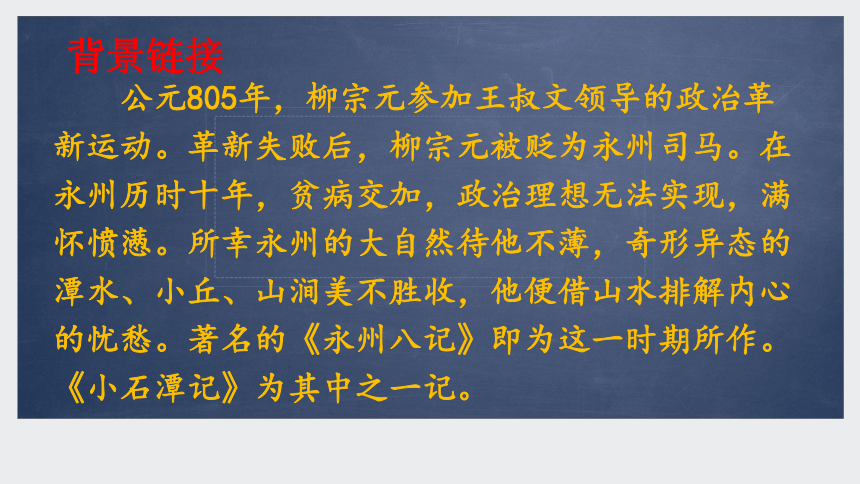 背景链接

公元805年，柳宗元参加王叔文领导的政治革新运动。革新失败后，柳宗元被贬为永州司马。在永州历时十年，贫病交加，政治理想无法实现，满怀愤懑。所幸永州的大自然待他不薄，奇形异态的潭水、小丘、山涧美不胜收，他便借山水排解内心的忧愁。著名的《永州八记》即为这一时期所作。《小石潭记》为其中之一记。